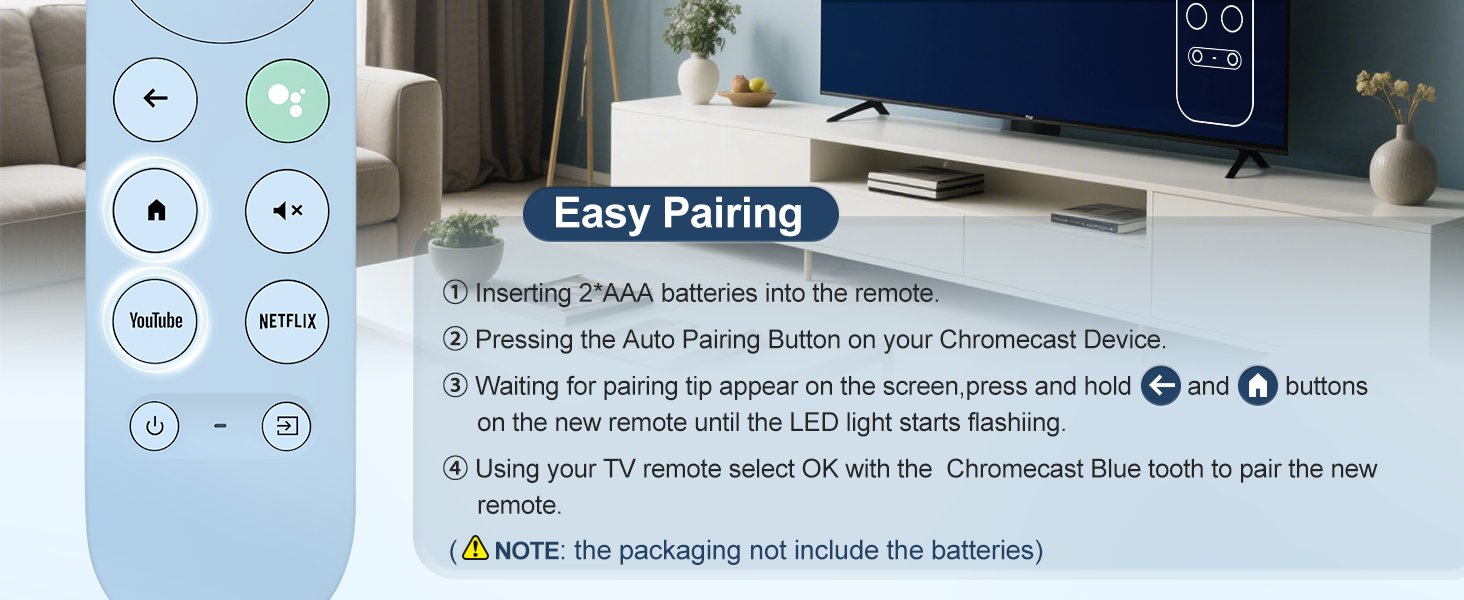 YouTube
NETFLIX

Easy Pairing

① Inserting 2*AAA batteries into the remote.

② Pressing the Auto Pairing Button on your Chromecast Device.

③ Waiting for pairing tip appear on the screen,press and hold and buttons on the new remote until the LED light starts flashiing.

④ Using your TV remote select OK with the Chromecast Blue tooth to pair the new remote.

( NOTE: the packaging not include the batteries)